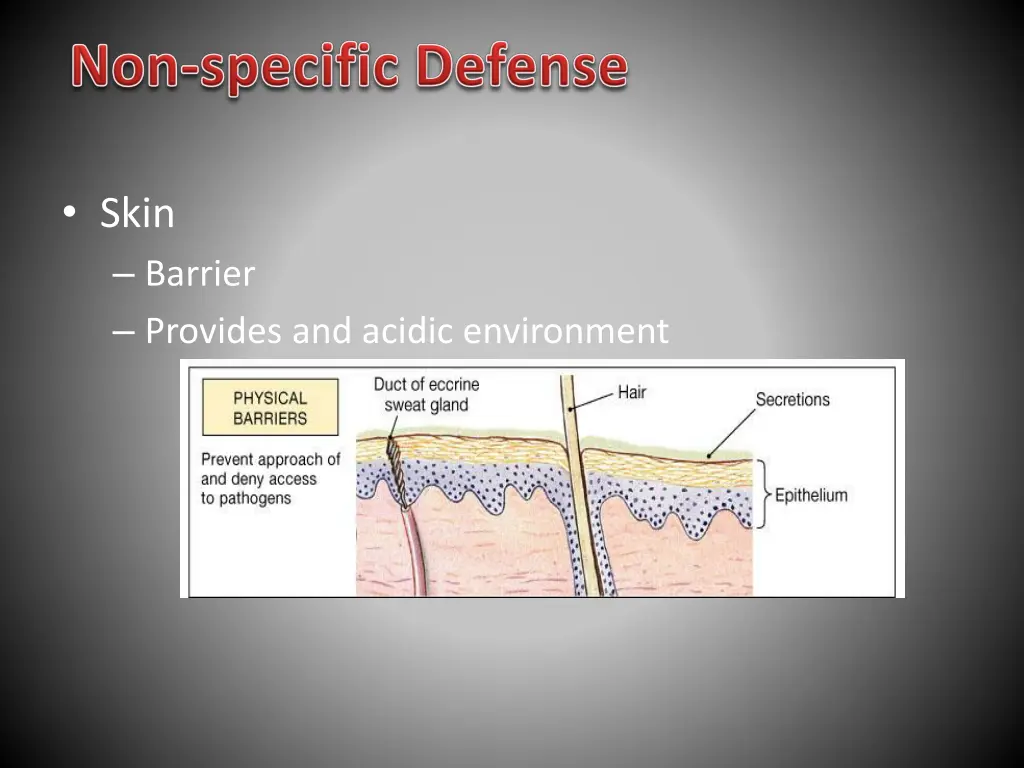 Non-specific Defense

• Skin
– Barrier
– Provides and acidic environment

PHYSICAL BARRIERS

Prevent approach of and deny access to pathogens

Duct of eccrine sweat gland

Hair

Secretions

Epithelium